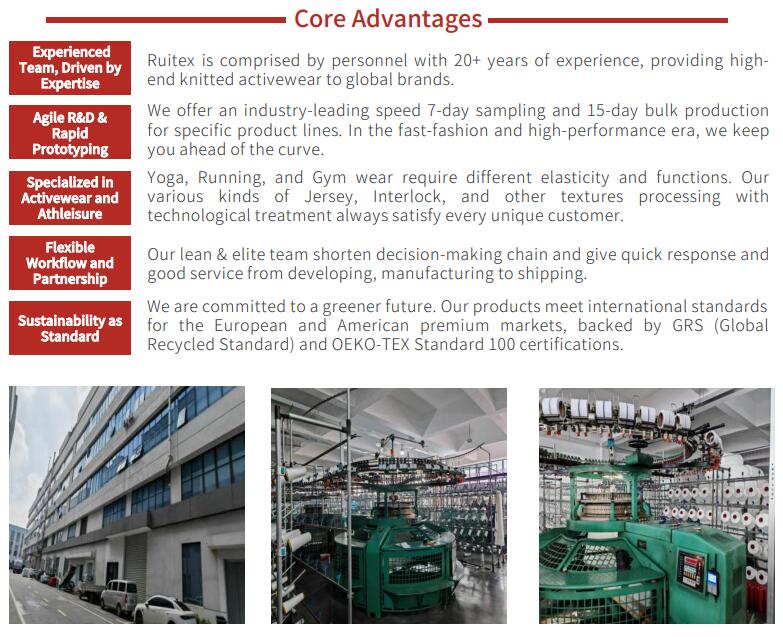 Core Advantages

Experienced Team, Driven by Expertise

Ruitex is comprised by personnel with 20+ years of experience, providing high-end knitted activewear to global brands.

Agile R&D & Rapid Prototyping

We offer an industry-leading speed 7-day sampling and 15-day bulk production for specific product lines. In the fast-fashion and high-performance era, we keep you ahead of the curve.

Specialized in Activewear and Athleisure

Yoga, Running, and Gym wear require different elasticity and functions. Our various kinds of Jersey, Interlock, and other textures processing with technological treatment always satisfy every unique customer.

Flexible Workflow and Partnership

Our lean & elite team shorten decision-making chain and give quick response and good service from developing, manufacturing to shipping.

Sustainability as Standard

We are committed to a greener future. Our products meet international standards for the European and American premium markets, backed by GRS (Global Recycled Standard) and OEKO-TEX Standard 100 certifications.